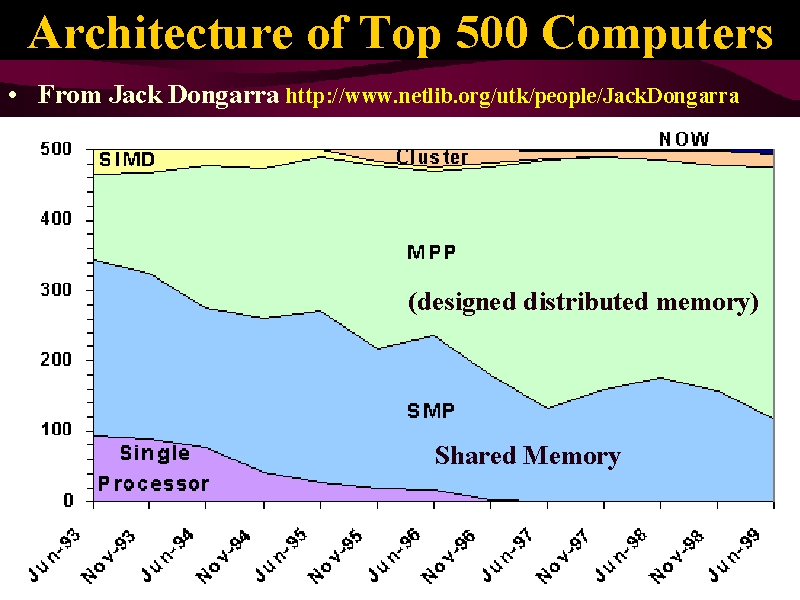 Architecture of Top 500 Computers

• From Jack Dongarra http://www.netlib.org/utk/people/JackDongarra

500
400
300
200
100
0

SIMD
Cluster
NOW
MPP
(designed distributed memory)
SMP
Shared Memory
Single Processor

Jun-93
Nov-93
Jun-94
Nov-94
Jun-95
Nov-95
Jun-96
Nov-96
Jun-97
Nov-97
Jun-98
Nov-98
Jun-99